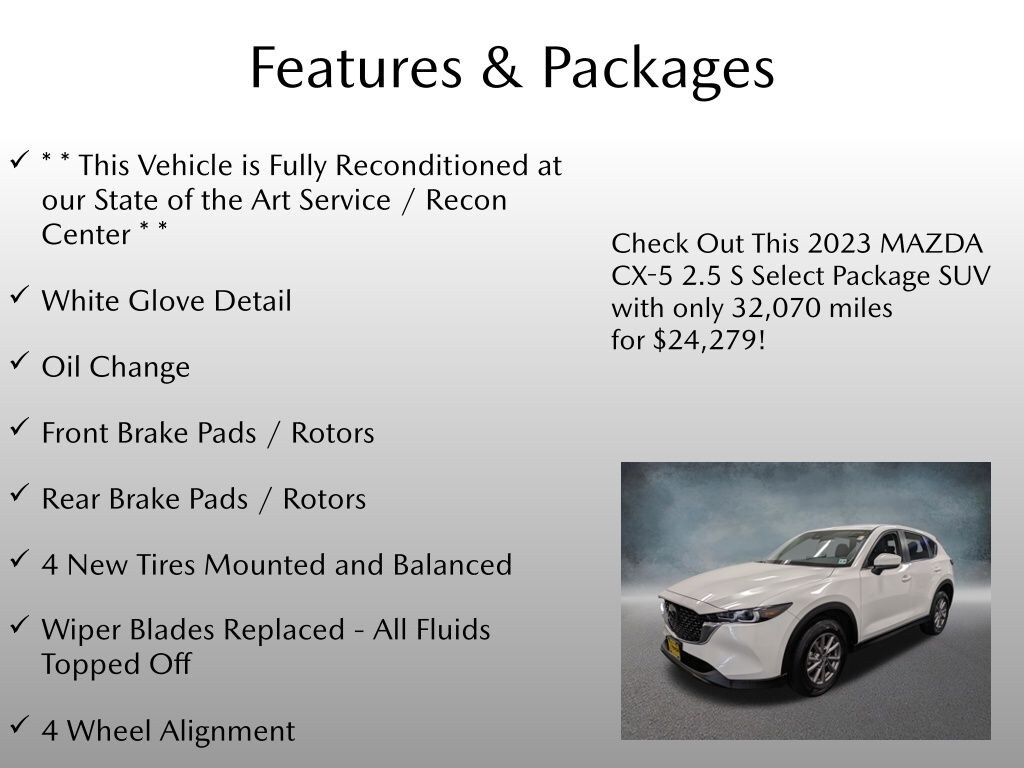 Features & Packages

✓ * * This Vehicle is Fully Reconditioned at our State of the Art Service / Recon Center * *

✓ White Glove Detail

✓ Oil Change

✓ Front Brake Pads / Rotors

✓ Rear Brake Pads / Rotors

✓ 4 New Tires Mounted and Balanced

✓ Wiper Blades Replaced - All Fluids Topped Off

✓ 4 Wheel Alignment

Check Out This 2023 MAZDA CX-5 2.5 S Select Package SUV with only 32,070 miles for $24,279!